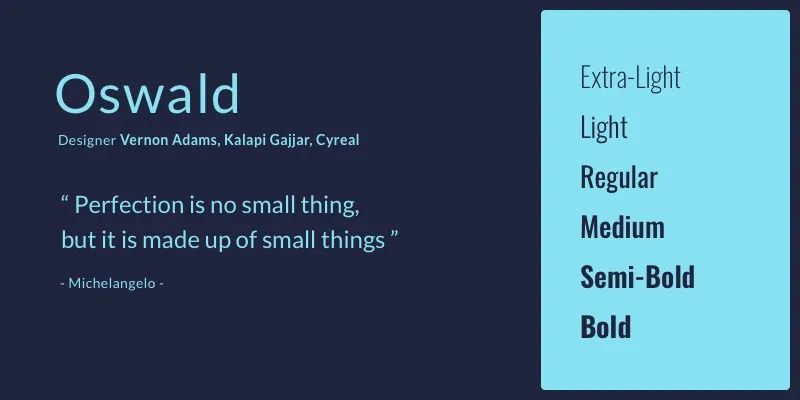 Oswald

Designer Vernon Adams, Kalapi Gajjar, Cyreal

“ Perfection is no small thing, but it is made up of small things ”

- Michelangelo -

Extra-Light
Light
Regular
Medium
Semi-Bold
Bold